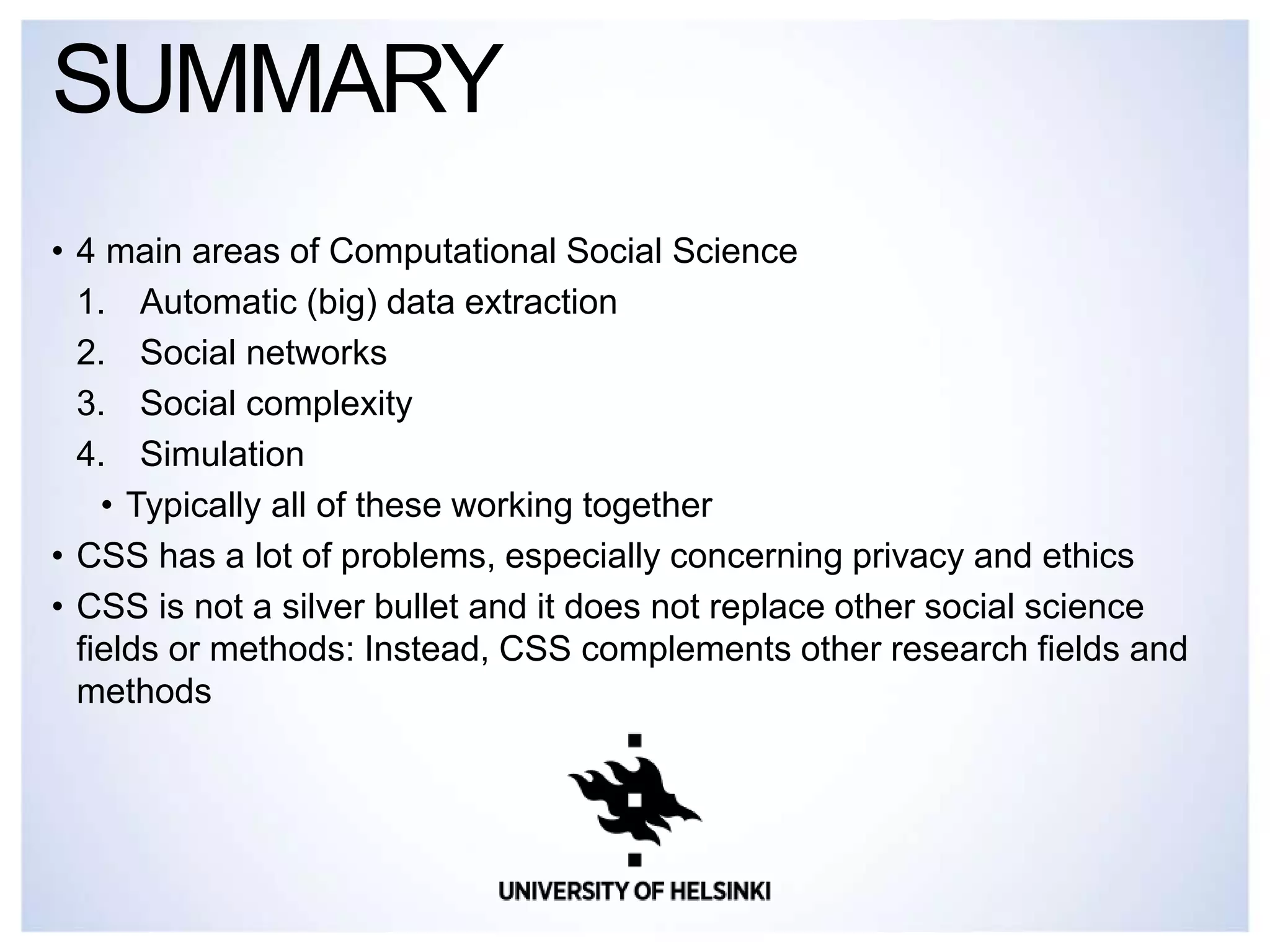 SUMMARY

• 4 main areas of Computational Social Science
1. Automatic (big) data extraction
2. Social networks
3. Social complexity
4. Simulation
• Typically all of these working together
• CSS has a lot of problems, especially concerning privacy and ethics
• CSS is not a silver bullet and it does not replace other social science fields or methods: Instead, CSS complements other research fields and methods

UNIVERSITY OF HELSINKI